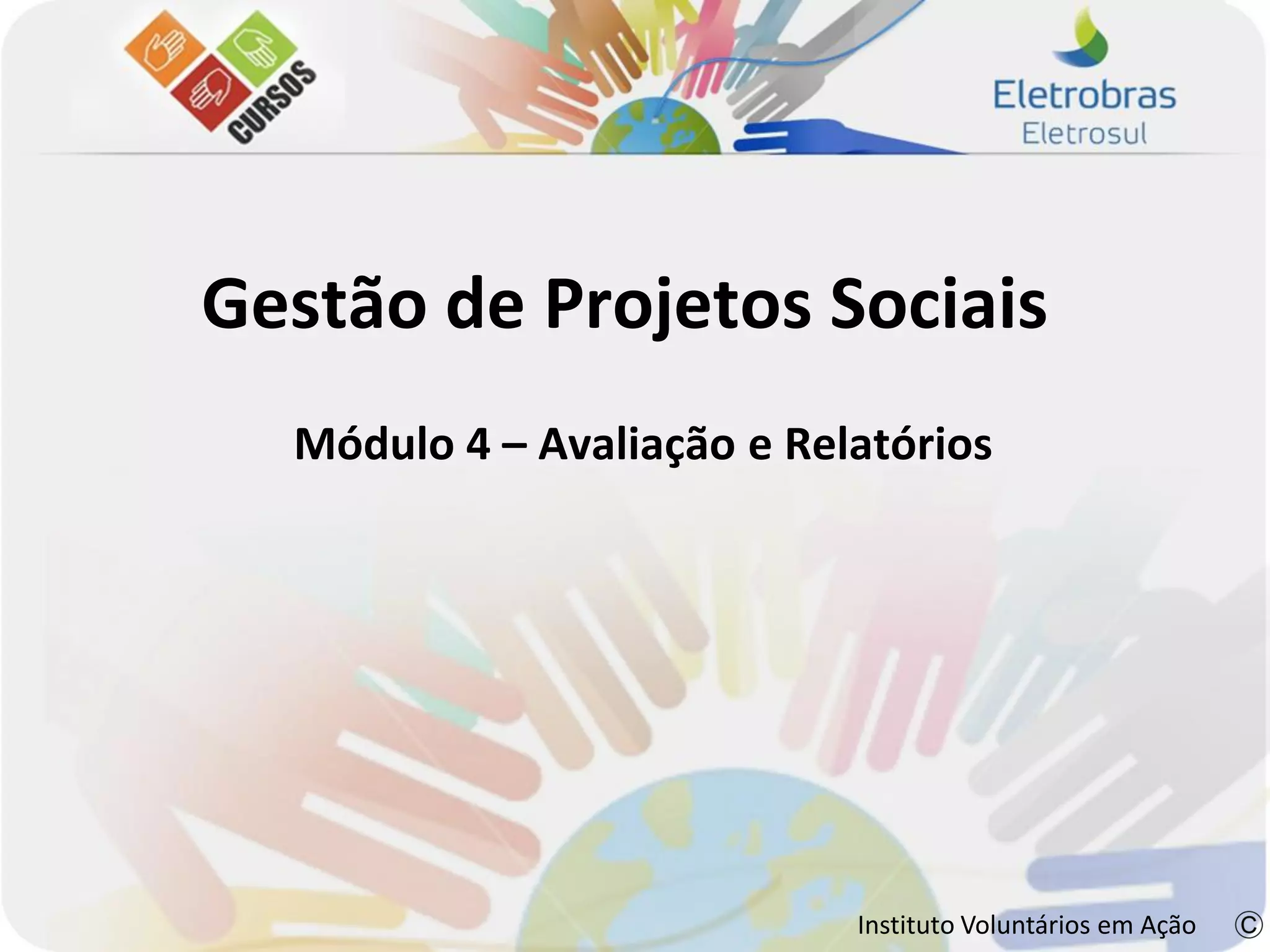 CURSOS

Eletrobras
Eletrosul

Gestão de Projetos Sociais

Módulo 4 – Avaliação e Relatórios

Instituto Voluntários em Ação ©